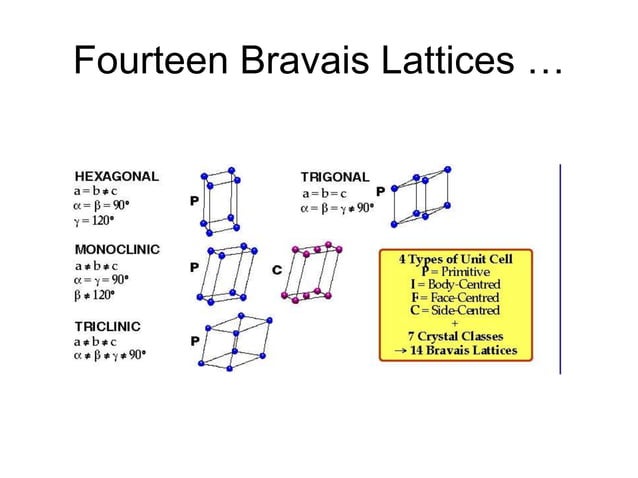 Fourteen Bravais Lattices …

HEXAGONAL
$a = b \neq c$
$\alpha = \beta = 90°$
$\gamma = 120°$

P

TRIGONAL
$a = b = c$
$\alpha = \beta = \gamma \neq 90°$

P

MONOCLINIC
$a \neq b \neq c$
$\alpha = \gamma = 90°$
$\beta \neq 120°$

P

C

TRICLINIC
$a \neq b \neq c$
$\alpha \neq \beta \neq \gamma \neq 90°$

P

4 Types of Unit Cell
P = Primitive
I = Body-Centred
F = Face-Centred
C = Side-Centred
+
7 Crystal Classes
→ 14 Bravais Lattices